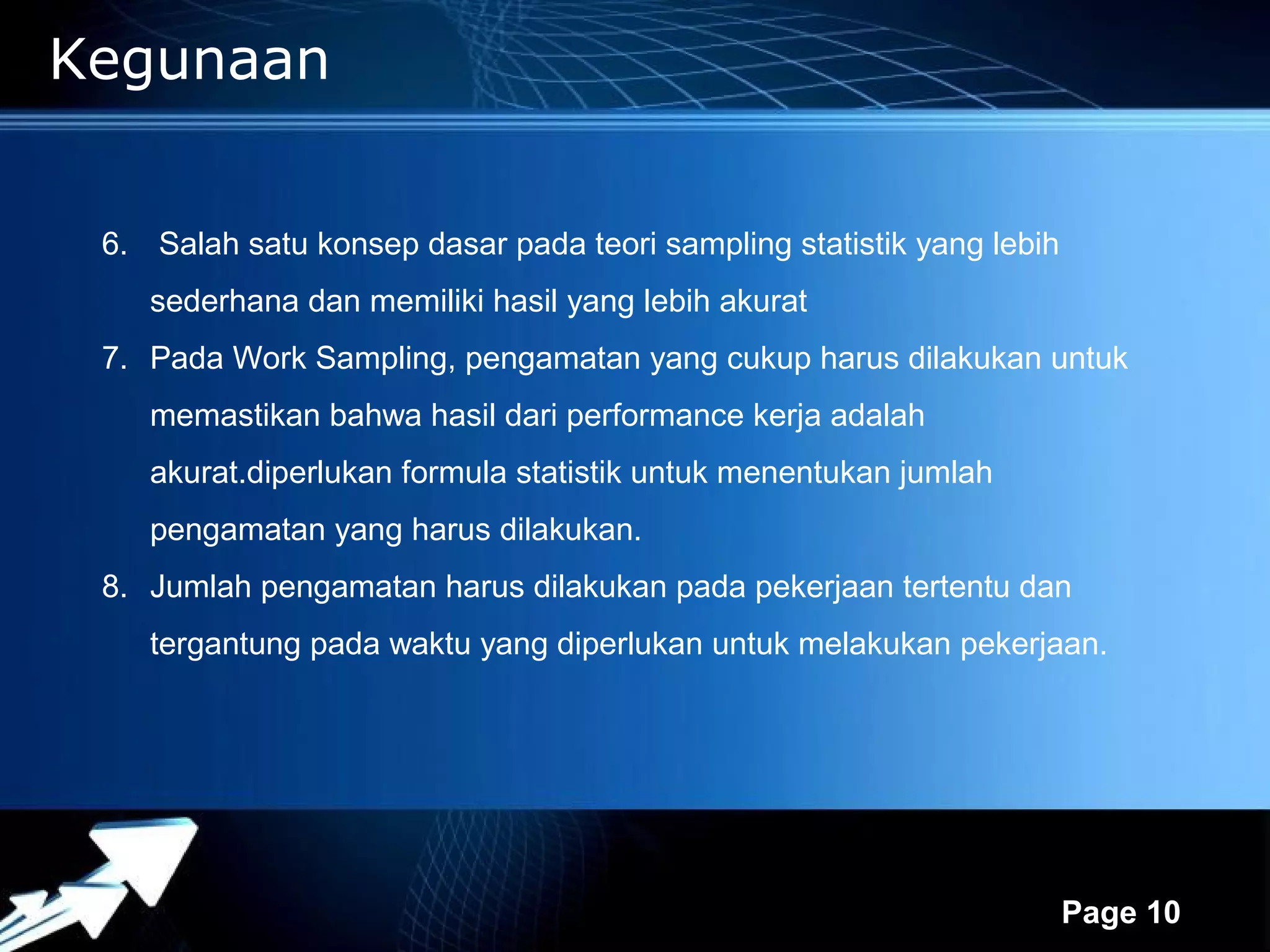 Kegunaan

6. Salah satu konsep dasar pada teori sampling statistik yang lebih sederhana dan memiliki hasil yang lebih akurat

7. Pada Work Sampling, pengamatan yang cukup harus dilakukan untuk memastikan bahwa hasil dari performance kerja adalah akurat.diperlukan formula statistik untuk menentukan jumlah pengamatan yang harus dilakukan.

8. Jumlah pengamatan harus dilakukan pada pekerjaan tertentu dan tergantung pada waktu yang diperlukan untuk melakukan pekerjaan.

Page 10